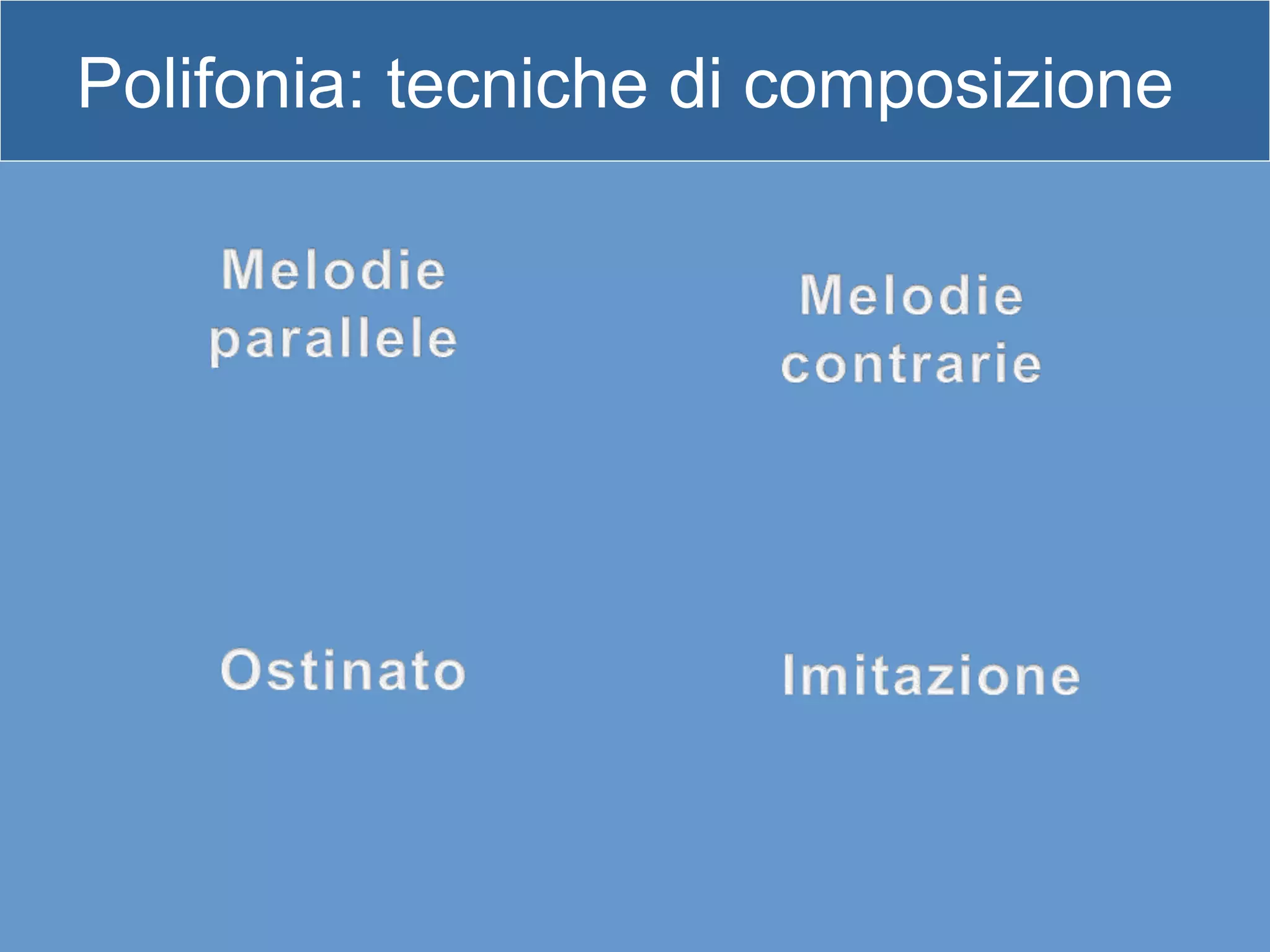 Polifonia: tecniche di composizione

Melodie parallele

Melodie contrarie

Ostinato

Imitazione